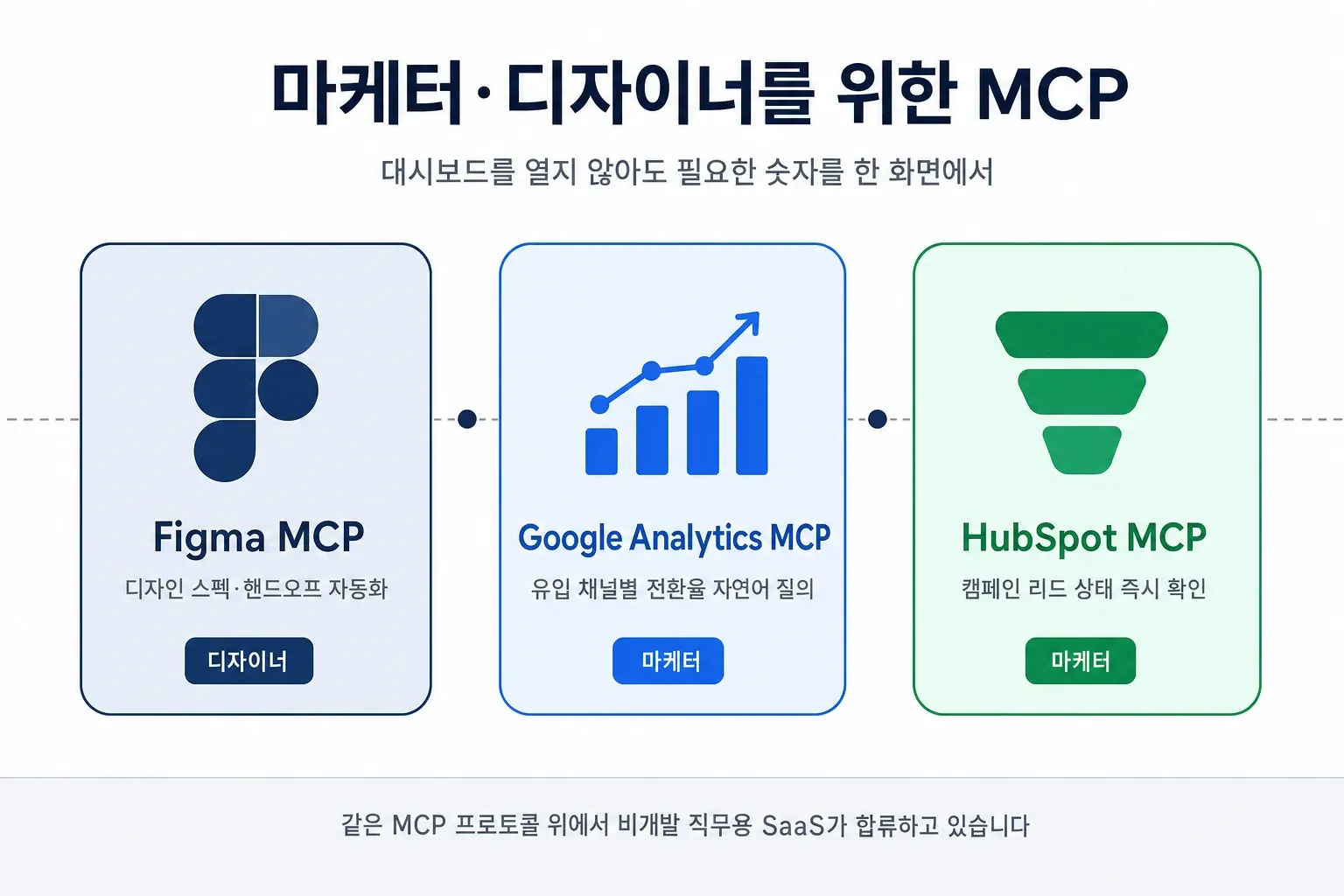 마케터·디자이너를 위한 MCP

대시보드를 열지 않아도 필요한 숫자를 한 화면에서

Figma MCP

디자인 스펙·핸드오프 자동화

디자이너

Google Analytics MCP

유입 채널별 전환율 자연어 질의

마케터

HubSpot MCP

캠페인 리드 상태 즉시 확인

마케터

같은 MCP 프로토콜 위에서 비개발 직무용 SaaS가 합류하고 있습니다